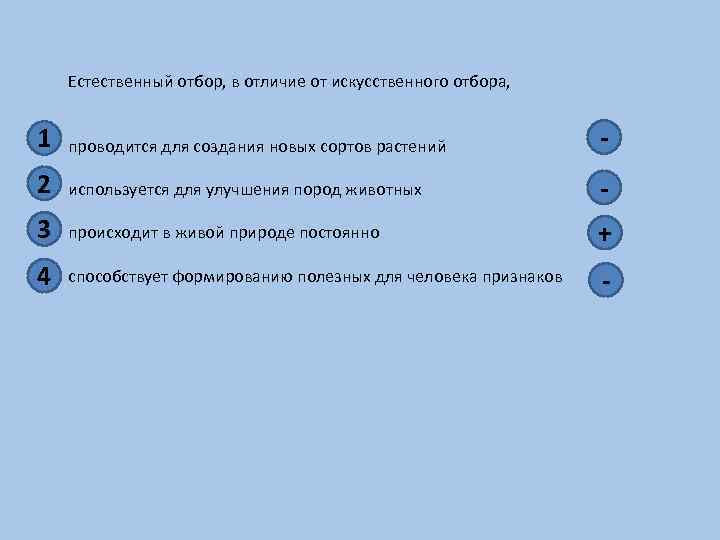 Естественный отбор, в отличие от искусственного отбора,

1 проводится для создания новых сортов растений -

2 используется для улучшения пород животных -

3 происходит в живой природе постоянно +

4 способствует формированию полезных для человека признаков -